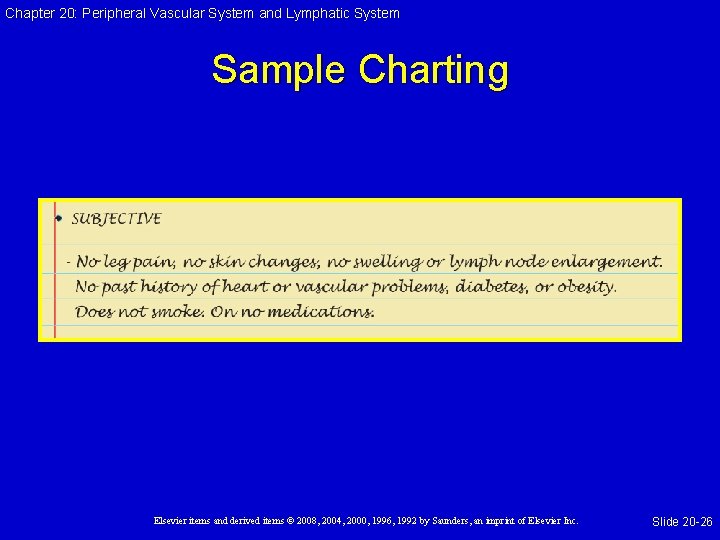 Chapter 20: Peripheral Vascular System and Lymphatic System

Sample Charting

• SUBJECTIVE

- No leg pain, no skin changes, no swelling or lymph node enlargement. No past history of heart or vascular problems, diabetes, or obesity. Does not smoke. On no medications.

Elsevier items and derived items © 2008, 2004, 2000, 1996, 1992 by Saunders, an imprint of Elsevier Inc.

Slide 20-26